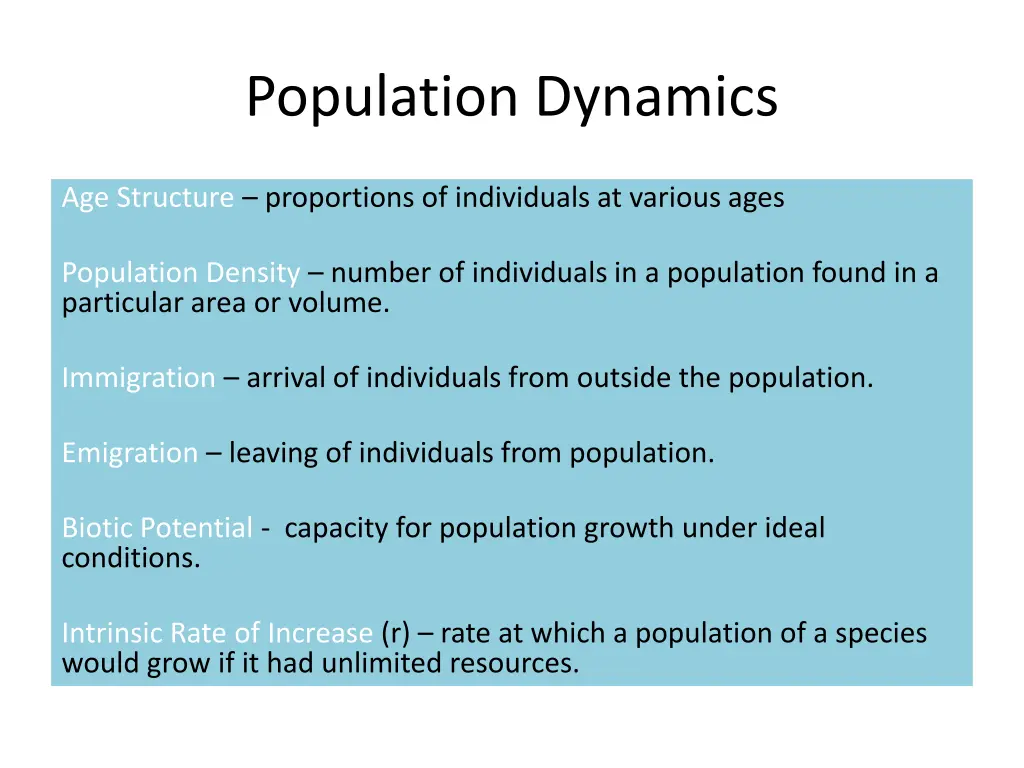 Population Dynamics

Age Structure – proportions of individuals at various ages

Population Density – number of individuals in a population found in a particular area or volume.

Immigration – arrival of individuals from outside the population.

Emigration – leaving of individuals from population.

Biotic Potential - capacity for population growth under ideal conditions.

Intrinsic Rate of Increase (r) – rate at which a population of a species would grow if it had unlimited resources.